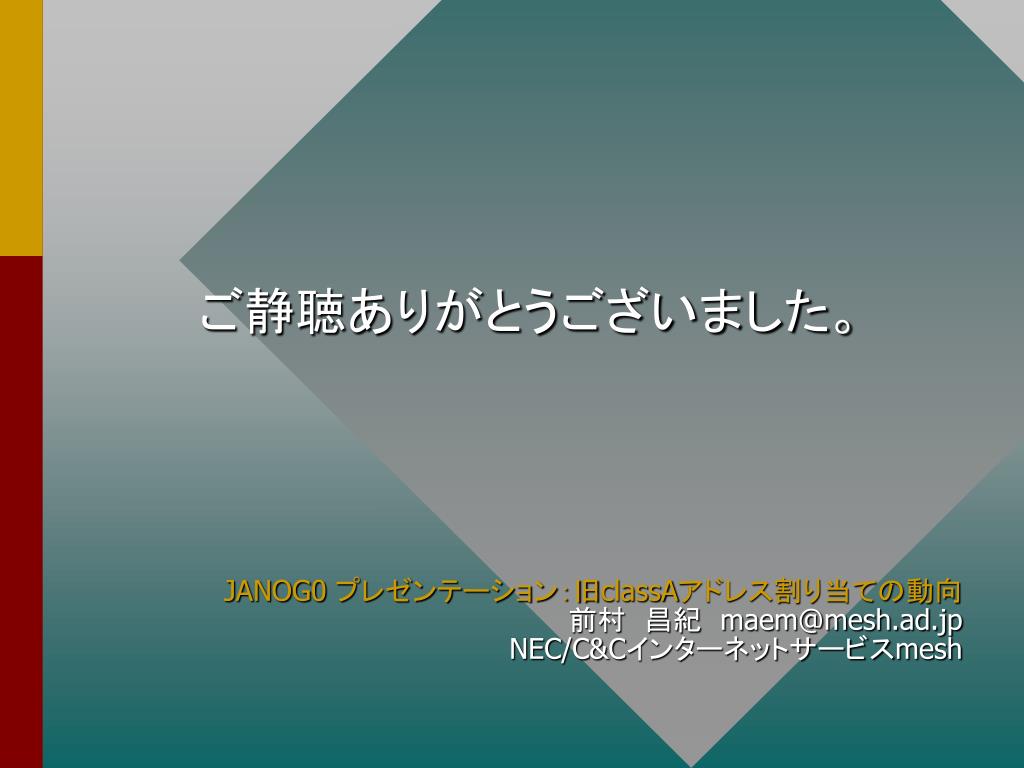 ご静聴ありがとうございました。

JANOG0 プレゼンテーション：旧classAアドレス割り当ての動向
前村　昌紀　maem@mesh.ad.jp
NEC/C&Cインターネットサービスmesh